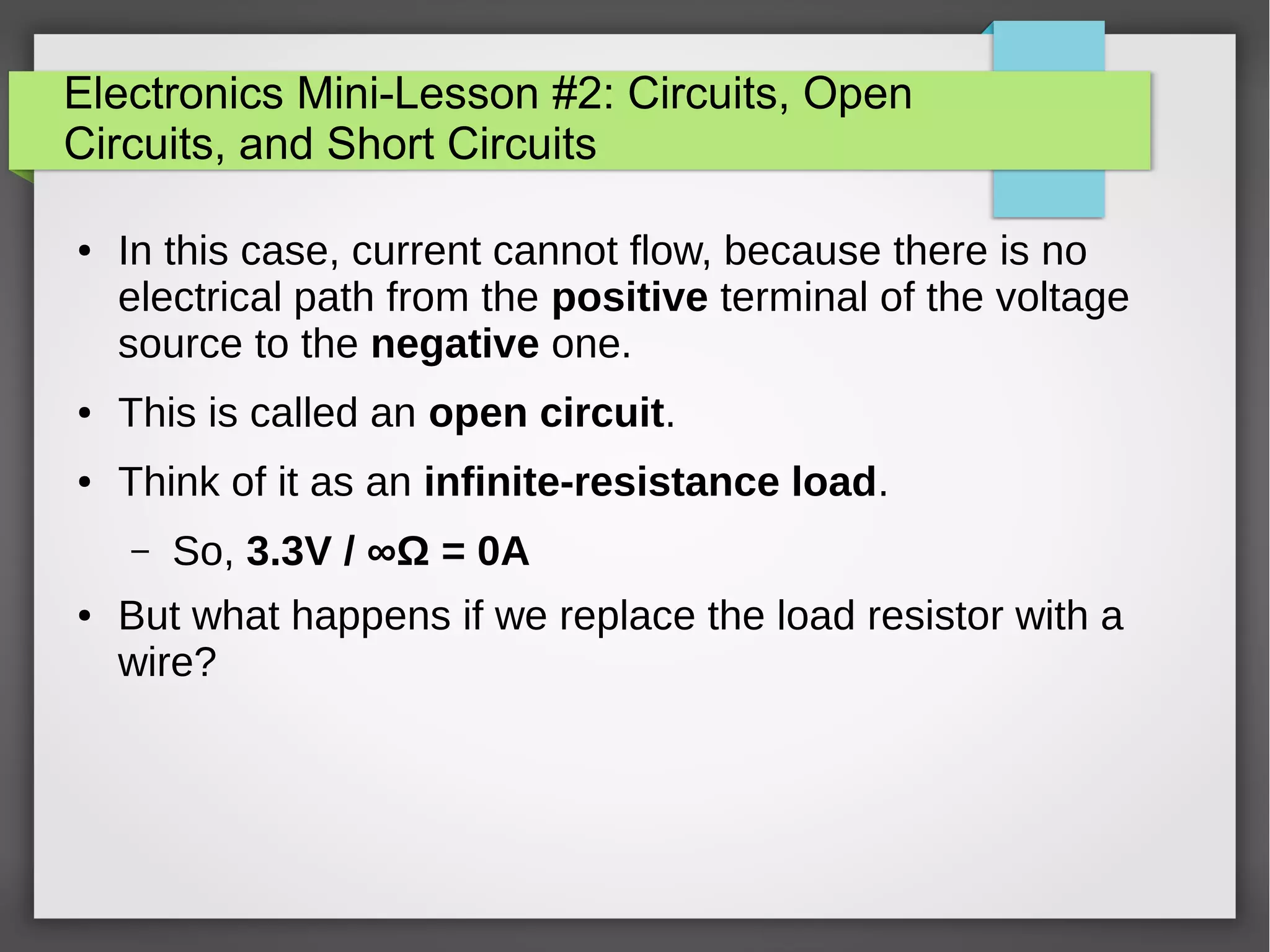 Electronics Mini-Lesson #2: Circuits, Open Circuits, and Short Circuits

• In this case, current cannot flow, because there is no electrical path from the positive terminal of the voltage source to the negative one.

• This is called an open circuit.

• Think of it as an infinite-resistance load.

– So, $3.3V / \infty\Omega = 0A$

• But what happens if we replace the load resistor with a wire?